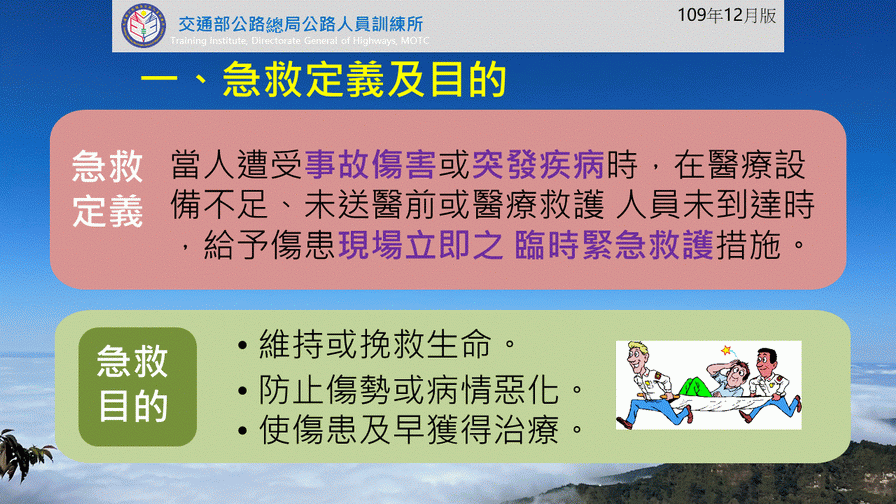 交通部公路總局公路人員訓練所
Training Institute, Directorate General of Highways, MOTC

109年12月版

一、急救定義及目的

急救定義

當人遭受事故傷害或突發疾病時，在醫療設備不足、未送醫前或醫療救護 人員未到達時，給予傷患現場立即之 臨時緊急救護措施。

急救目的

• 維持或挽救生命。
• 防止傷勢或病情惡化。
• 使傷患及早獲得治療。